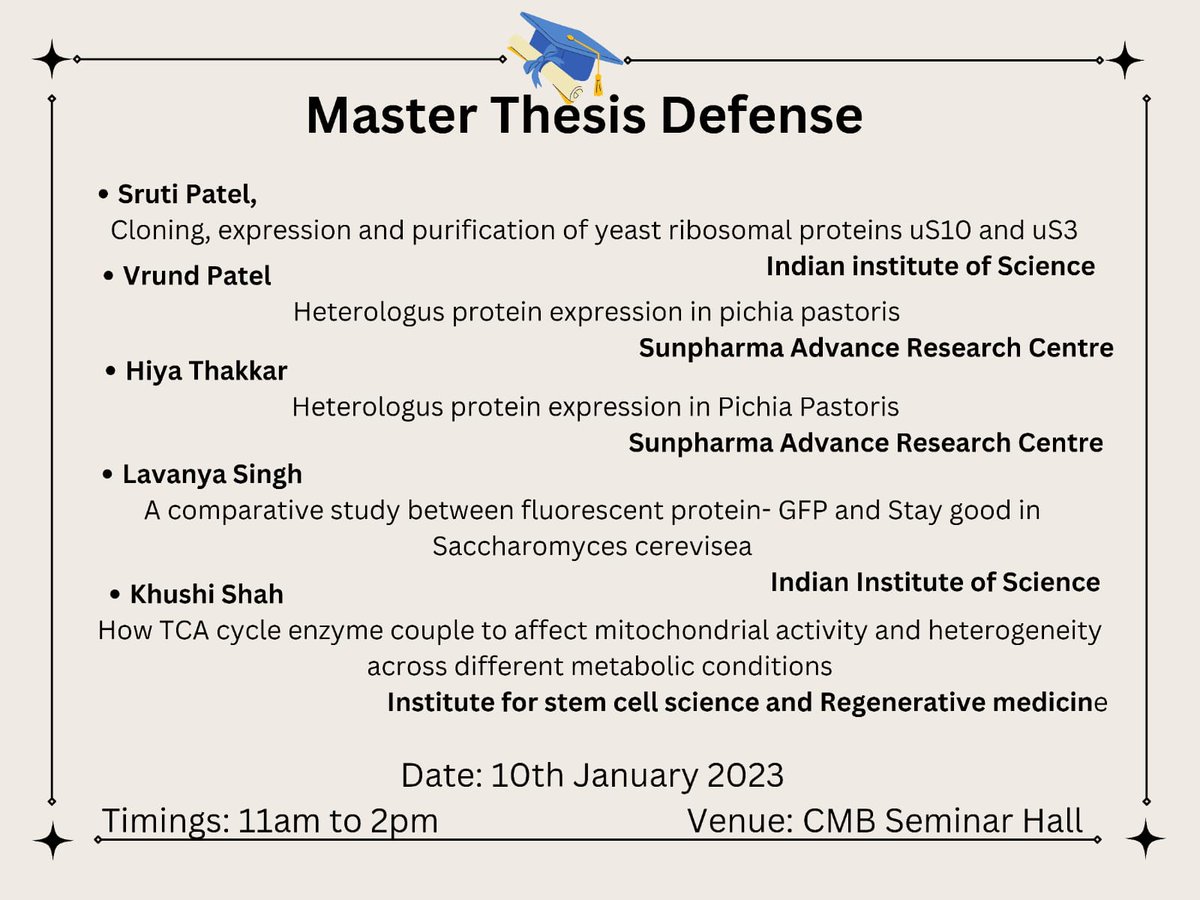 Master Thesis Defense

• Sruti Patel,
Cloning, expression and purification of yeast ribosomal proteins uS10 and uS3
Indian institute of Science

• Vrund Patel
Heterologus protein expression in pichia pastoris
Sunpharma Advance Research Centre

• Hiya Thakkar
Heterologus protein expression in Pichia Pastoris
Sunpharma Advance Research Centre

• Lavanya Singh
A comparative study between fluorescent protein- GFP and Stay good in Saccharomyces cerevisea
Indian Institute of Science

• Khushi Shah
How TCA cycle enzyme couple to affect mitochondrial activity and heterogeneity across different metabolic conditions
Institute for stem cell science and Regenerative medicine

Date: 10th January 2023
Timings: 11am to 2pm
Venue: CMB Seminar Hall